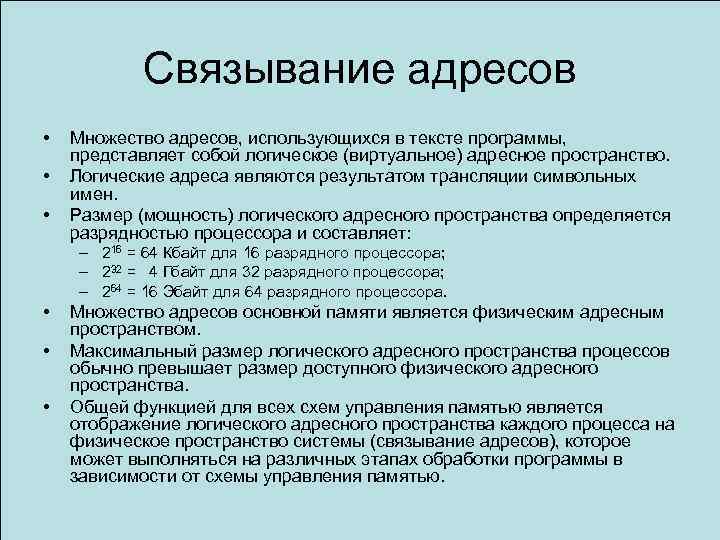 Связывание адресов

• Множество адресов, использующихся в тексте программы, представляет собой логическое (виртуальное) адресное пространство.
• Логические адреса являются результатом трансляции символьных имен.
• Размер (мощность) логического адресного пространства определяется разрядностью процессора и составляет:
– $2^{16}$ = 64 Кбайт для 16 разрядного процессора;
– $2^{32}$ = 4 Гбайт для 32 разрядного процессора;
– $2^{64}$ = 16 Эбайт для 64 разрядного процессора.
• Множество адресов основной памяти является физическим адресным пространством.
• Максимальный размер логического адресного пространства процессов обычно превышает размер доступного физического адресного пространства.
• Общей функцией для всех схем управления памятью является отображение логического адресного пространства каждого процесса на физическое пространство системы (связывание адресов), которое может выполняться на различных этапах обработки программы в зависимости от схемы управления памятью.